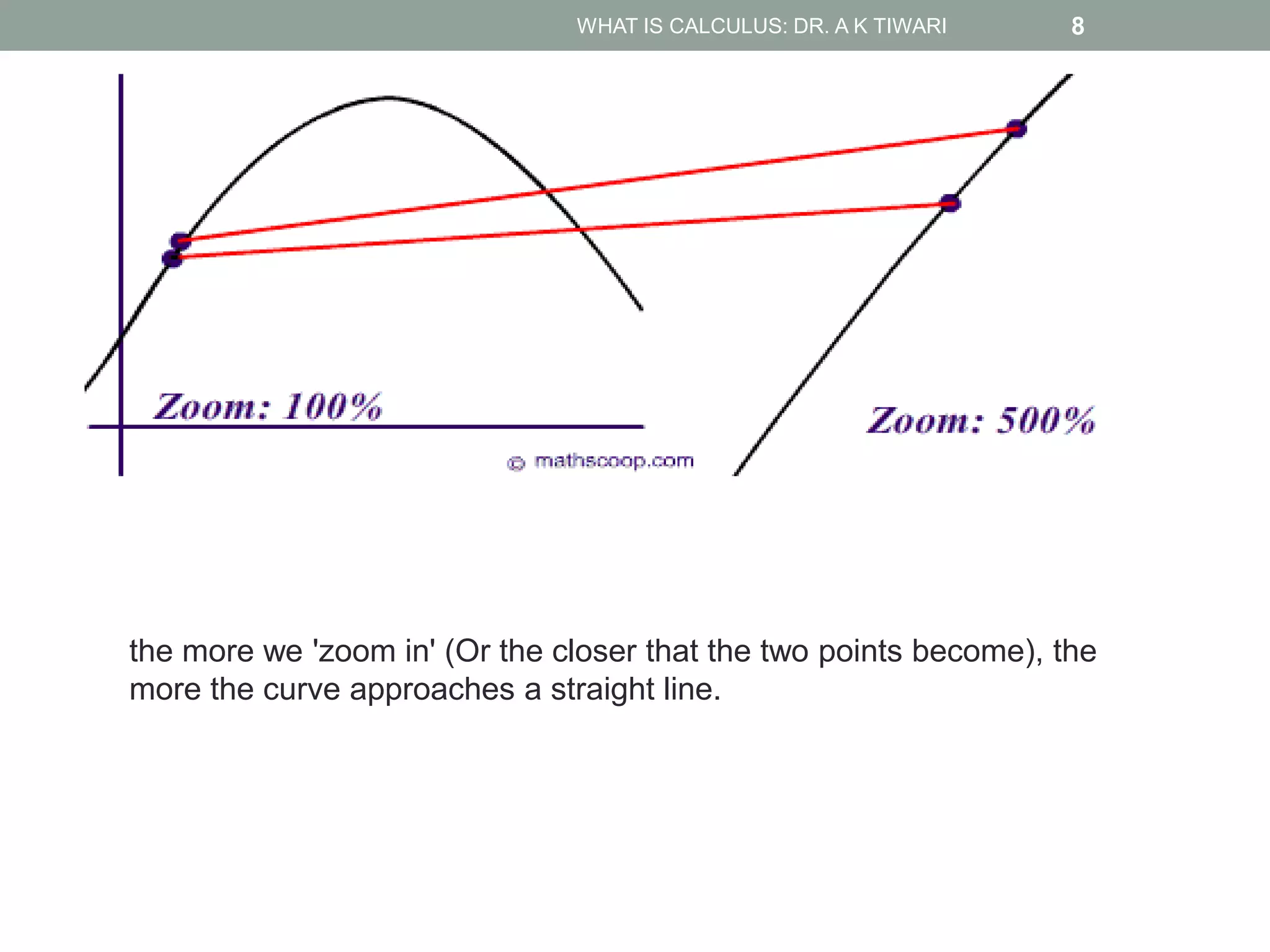 WHAT IS CALCULUS: DR. A K TIWARI 8

Zoom: 100%

© mathscoop.com

Zoom: 500%

the more we 'zoom in' (Or the closer that the two points become), the more the curve approaches a straight line.